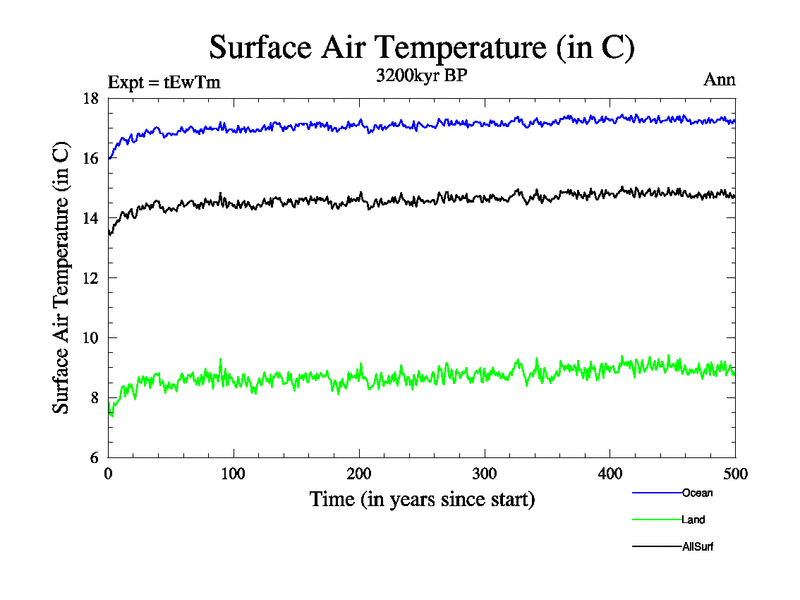 Surface Air Temperature (in C)

Expt = tEwTm

3200kyr BP

Ann

Surface Air Temperature (in C)

18
16
14
12
10
8
6

0
100
200
300
400
500

Time (in years since start)

Ocean
Land
AllSurf